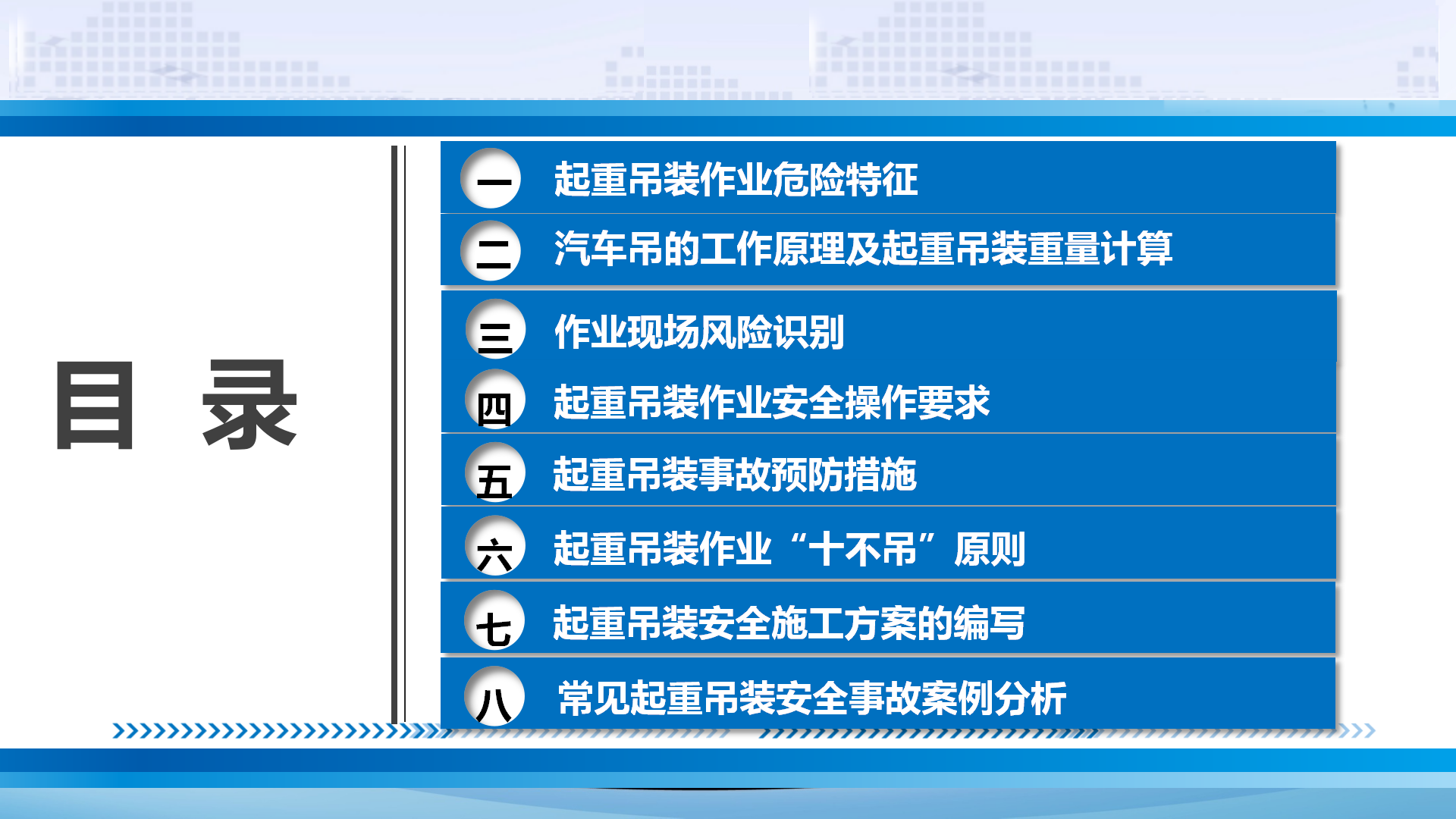 目 录

一 起重吊装作业危险特征

二 汽车吊的工作原理及起重吊装重量计算

三 作业现场风险识别

四 起重吊装作业安全操作要求

五 起重吊装事故预防措施

六 起重吊装作业“十不吊”原则

七 起重吊装安全施工方案的编写

八 常见起重吊装安全事故案例分析